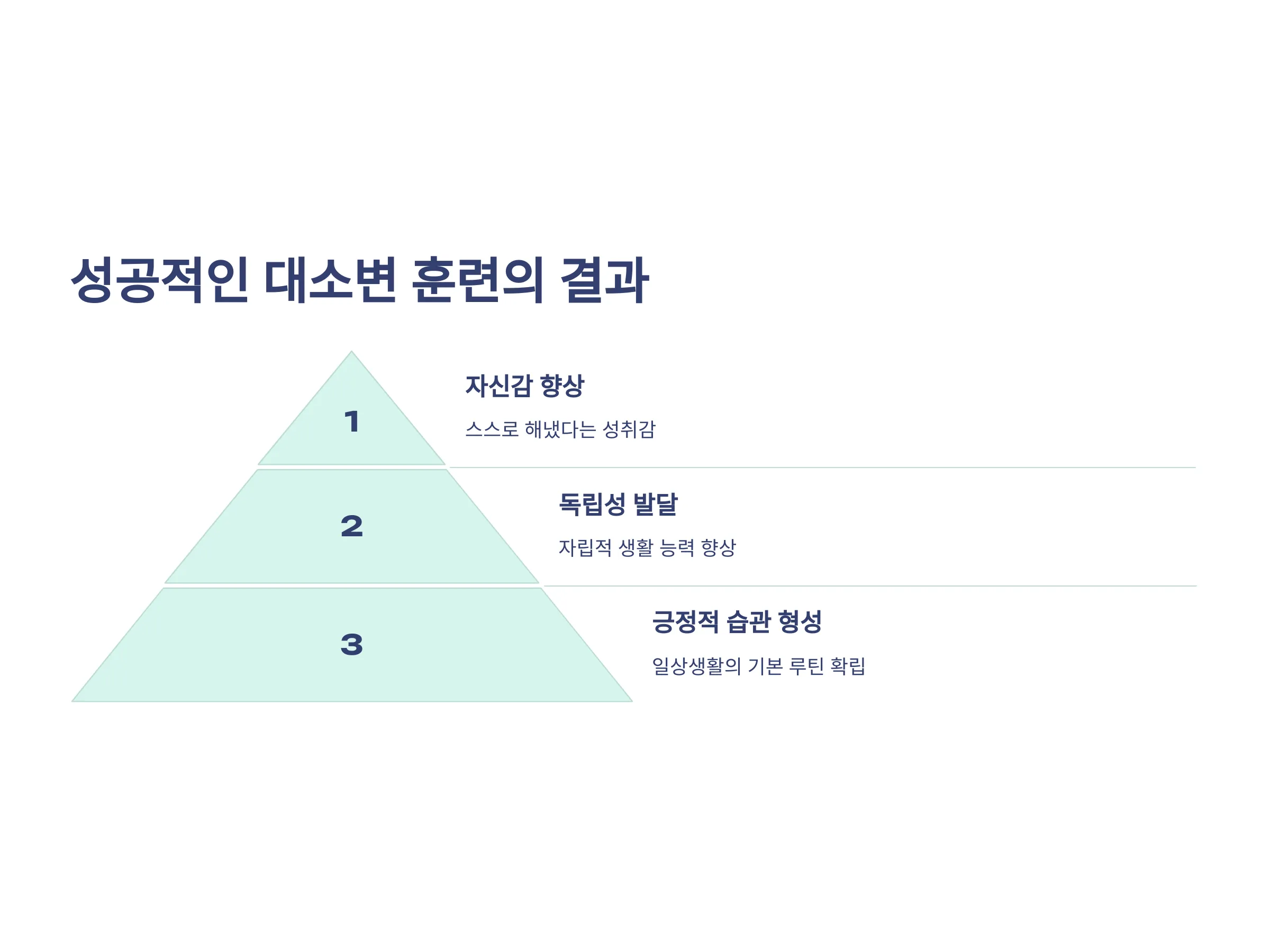 성공적인 대소변 훈련의 결과

1

자신감 향상

스스로 해냈다는 성취감

2

독립성 발달

자립적 생활 능력 향상

3

긍정적 습관 형성

일상생활의 기본 루틴 확립